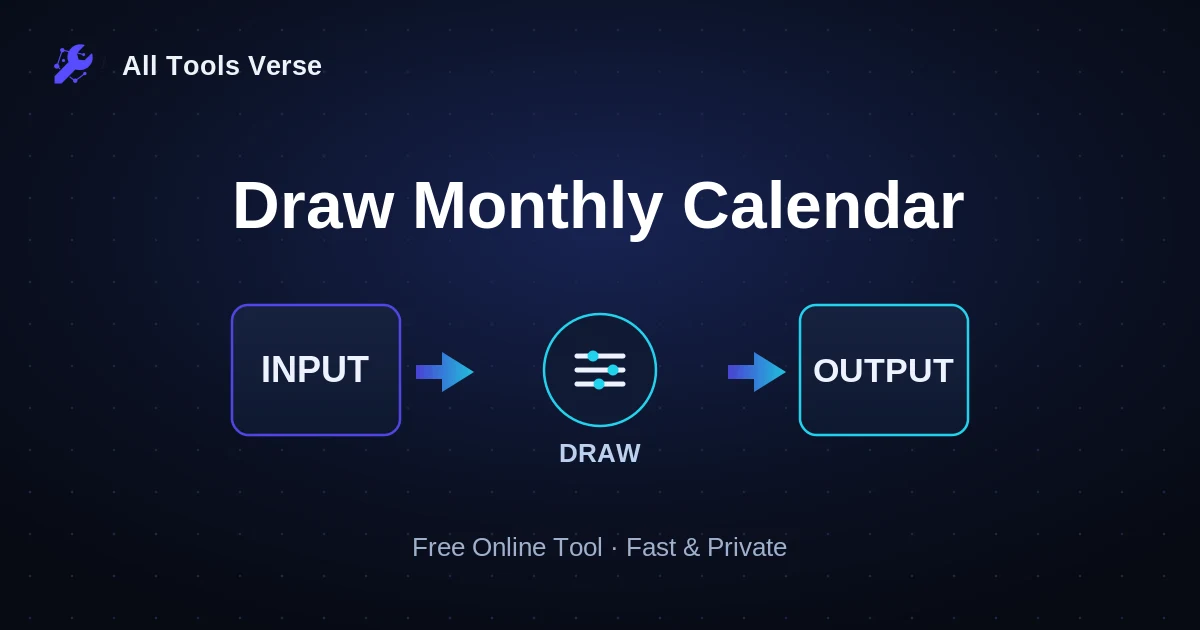 All Tools Verse

Draw Monthly Calendar

INPUT

DRAW

OUTPUT

Free Online Tool · Fast & Private